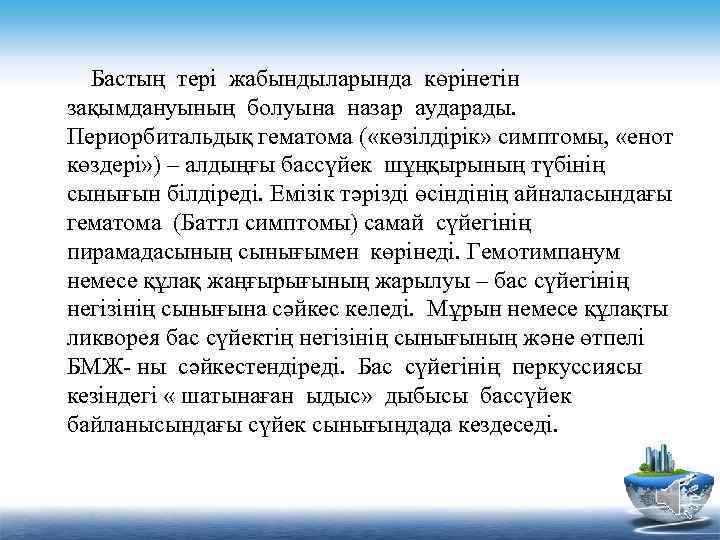 Бастың тері жабындыларында көрінетін зақымдануының болуына назар аударады. Периорбитальдық гематома («көзілдірік» симптомы, «енот көздері») – алдыңғы бассүйек шұңқырының түбінің сынығын білдіреді. Емізік тәрізді өсіндінің айналасындағы гематома (Баттл симптомы) самай сүйегінің пирамадасының сынығымен көрінеді. Гемотимпанум немесе құлақ жаңғырығының жарылуы – бас сүйегінің негізінің сынығына сәйкес келеді. Мұрын немесе құлақты ликворея бас сүйектің негізінің сынығының және өтпелі БМЖ- ны сәйкестендіреді. Бас сүйегінің перкуссиясы кезіндегі « шатынаған ыдыс» дыбысы бассүйек байланысындағы сүйек сынығындада кездеседі.